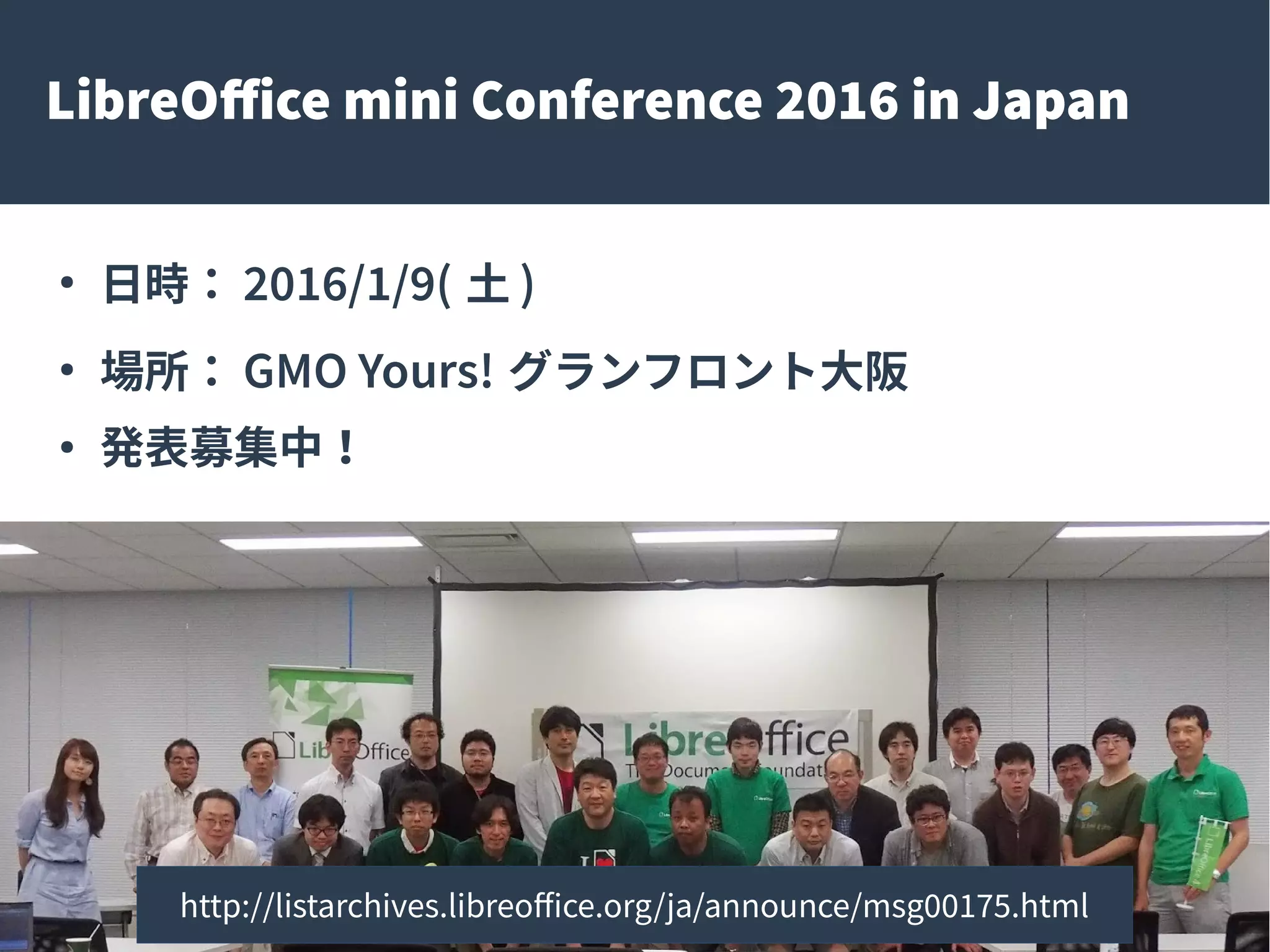 LibreOffice mini Conference 2016 in Japan

• 日時： 2016/1/9( 土 )

• 場所： GMO Yours! グランフロント大阪

• 発表募集中！

LibreOffice

LibreOffice
The Document Foundation

http://listarchives.libreoffice.org/ja/announce/msg00175.html